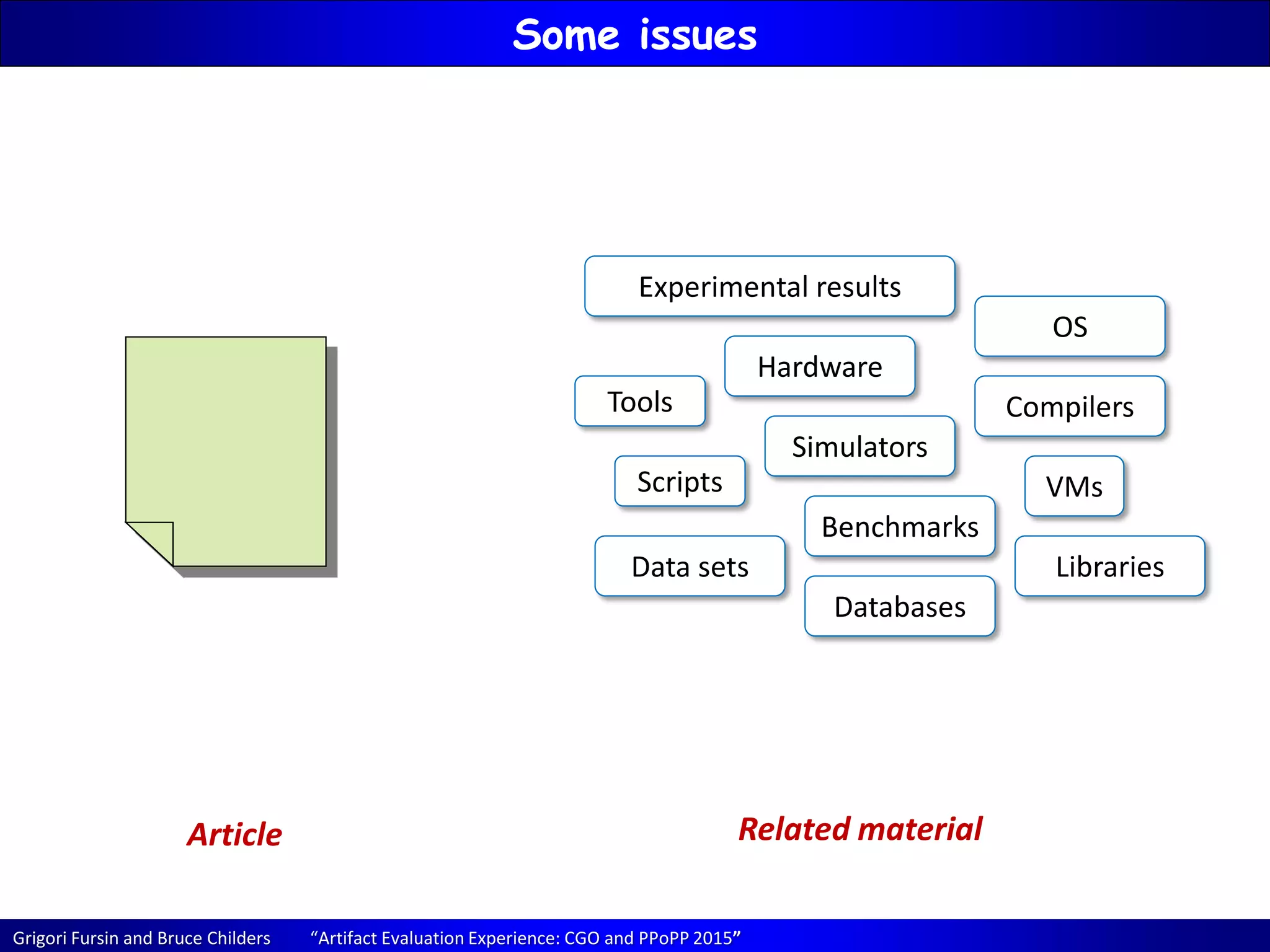 Some issues

Experimental results

OS

Hardware

Tools

Compilers

Simulators

Scripts

VMs

Benchmarks

Data sets

Libraries

Databases

Article

Related material

Grigori Fursin and Bruce Childers “Artifact Evaluation Experience: CGO and PPoPP 2015”